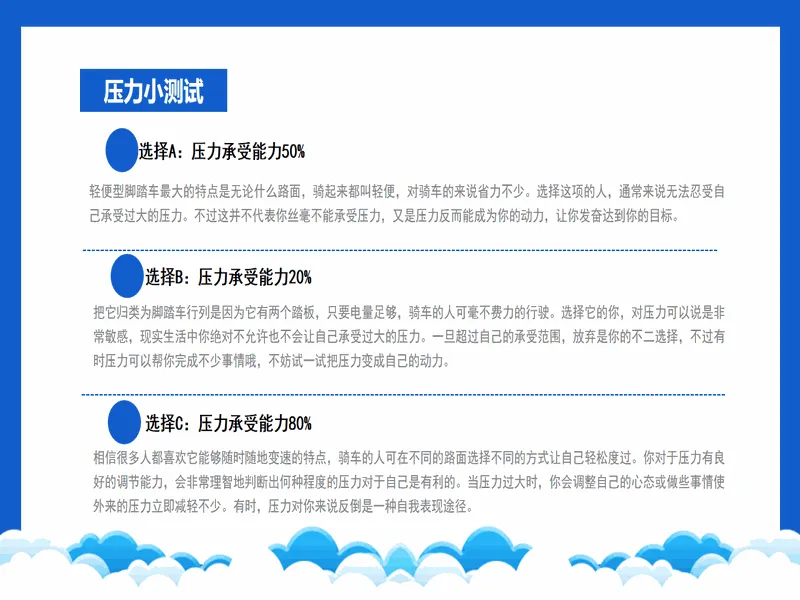 压力小测试

选择A：压力承受能力50%

轻便型脚踏车最大的特点是无论什么路面，骑起来都叫轻便，对骑车的来说省力不少。选择这项的人，通常来说无法忍受自己承受过大的压力。不过这并不代表你丝毫不能承受压力，又是压力反而能成为你的动力，让你发奋达到你的目标。

选择B：压力承受能力20%

把它归类为脚踏车行列是因为它有两个踏板，只要电量足够，骑车的人可毫不费力的行驶。选择它的你，对压力可以说是非常敏感，现实生活中你绝对不允许也不会让自己承受过大的压力。一旦超过自己的承受范围，放弃是你的不二选择，不过有时压力可以帮你完成不少事情哦，不妨试一试把压力变成自己的动力。

选择C：压力承受能力80%

相信很多人都喜欢它能够随时随地变速的特点，骑车的人可在不同的路面选择不同的方式让自己轻松度过。你对于压力有良好的调节能力，会非常理智地判断出何种程度的压力对于自己是有利的。当压力过大时，你会调整自己的心态或做些事情使外来的压力立即减轻不少。有时，压力对你来说反倒是一种自我表现途径。